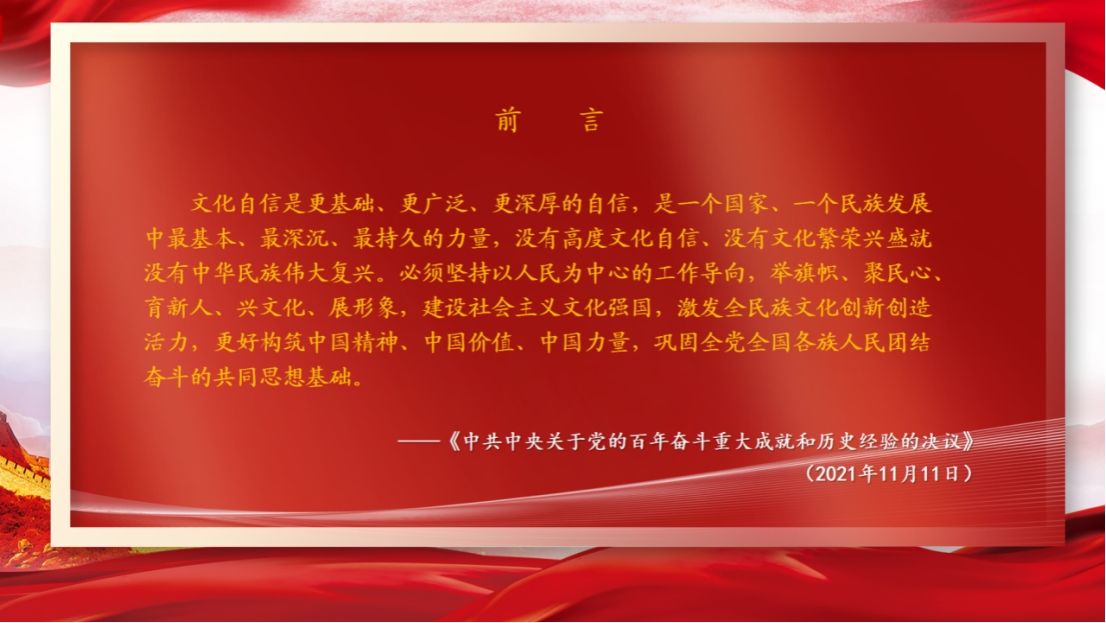 前　言

文化自信是更基础、更广泛、更深厚的自信，是一个国家、一个民族发展中最基本、最深沉、最持久的力量，没有高度文化自信、没有文化繁荣兴盛就没有中华民族伟大复兴。必须坚持以人民为中心的工作导向，举旗帜、聚民心、育新人、兴文化、展形象，建设社会主义文化强国，激发全民族文化创新创造活力，更好构筑中国精神、中国价值、中国力量，巩固全党全国各族人民团结奋斗的共同思想基础。

——《中共中央关于党的百年奋斗重大成就和历史经验的决议》
（2021年11月11日）